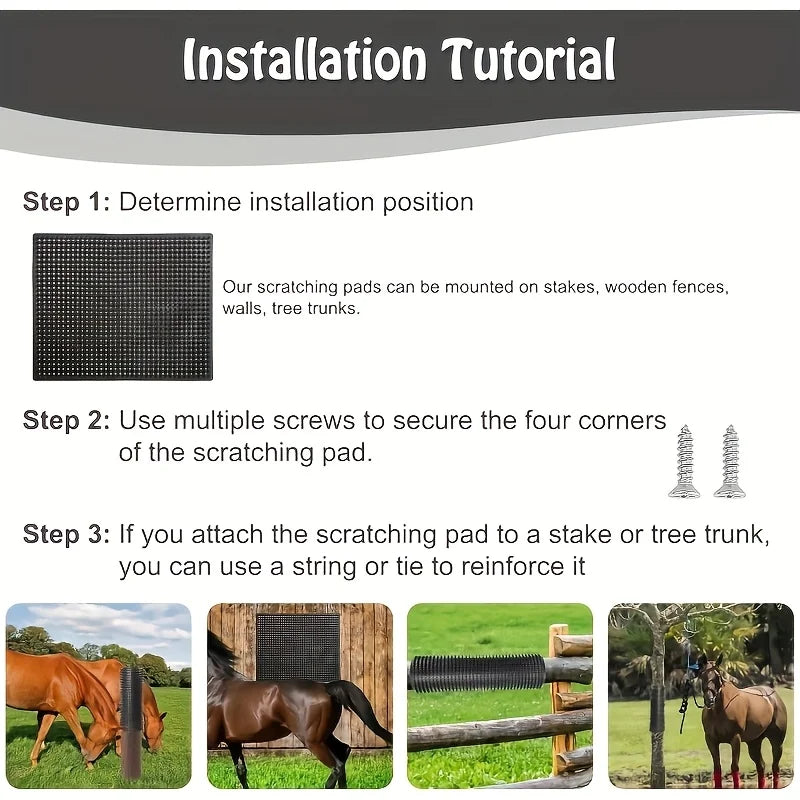 Installation Tutorial

Step 1: Determine installation position

Our scratching pads can be mounted on stakes, wooden fences, walls, tree trunks.

Step 2: Use multiple screws to secure the four corners of the scratching pad.

Step 3: If you attach the scratching pad to a stake or tree trunk, you can use a string or tie to reinforce it